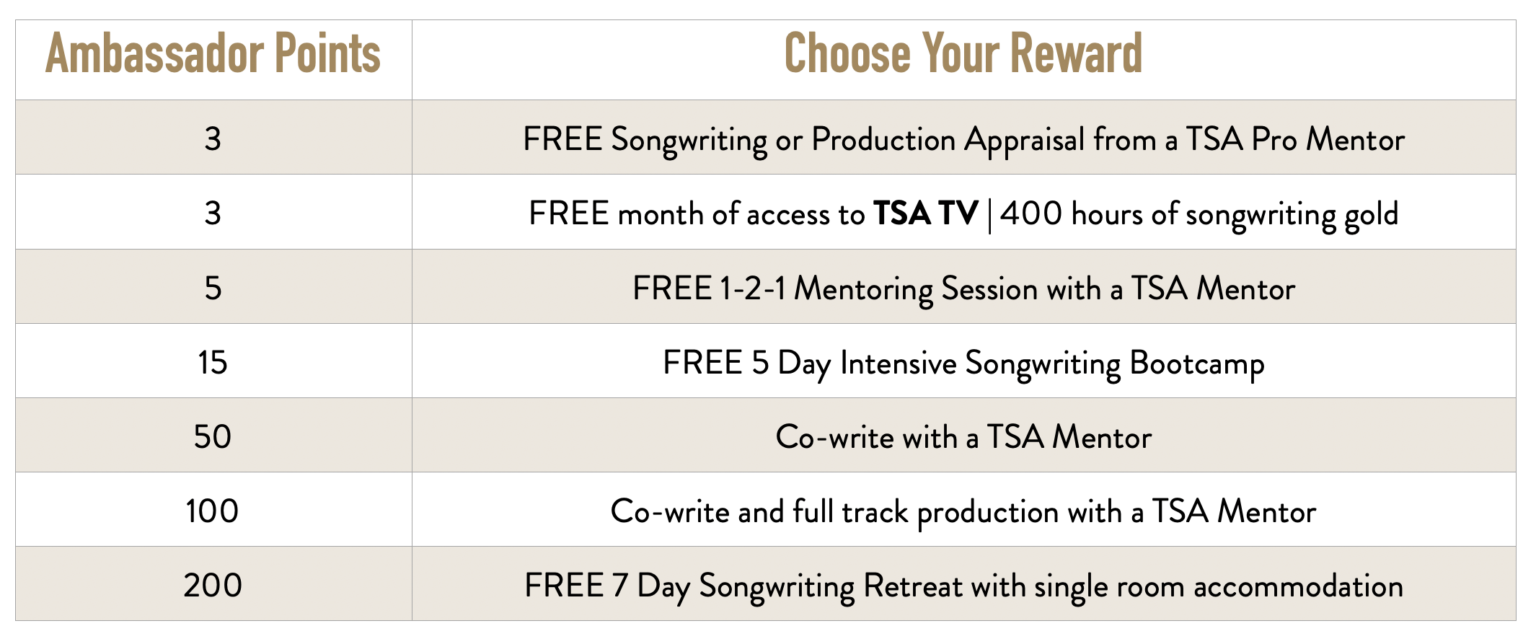 | Ambassador Points | Choose Your Reward |
|---|---|
| 3 | FREE Songwriting or Production Appraisal from a TSA Pro Mentor |
| 3 | FREE month of access to **TSA TV** \| 400 hours of songwriting gold |
| 5 | FREE 1-2-1 Mentoring Session with a TSA Mentor |
| 15 | FREE 5 Day Intensive Songwriting Bootcamp |
| 50 | Co-write with a TSA Mentor |
| 100 | Co-write and full track production with a TSA Mentor |
| 200 | FREE 7 Day Songwriting Retreat with single room accommodation |